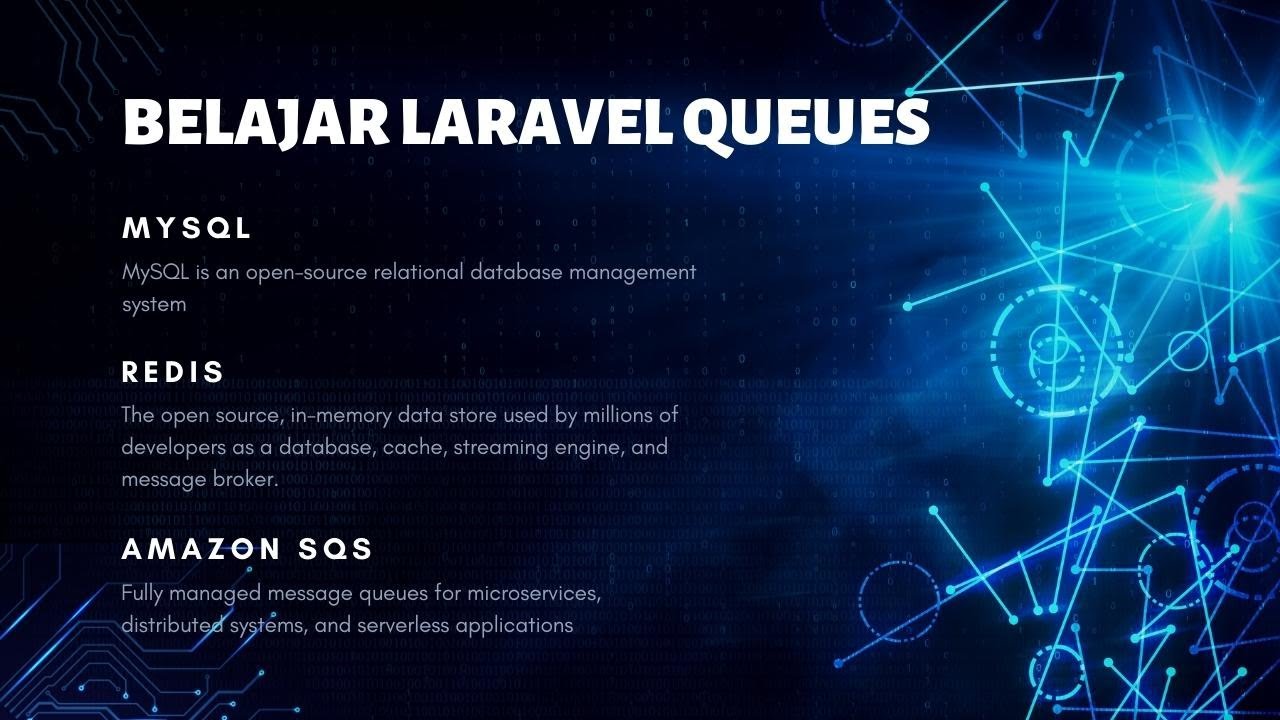 BELAJAR LARAVEL QUEUES

MYSQL

MySQL is an open-source relational database management system

REDIS

The open source, in-memory data store used by millions of developers as a database, cache, streaming engine, and message broker.

AMAZON SQS

Fully managed message queues for microservices, distributed systems, and serverless applications